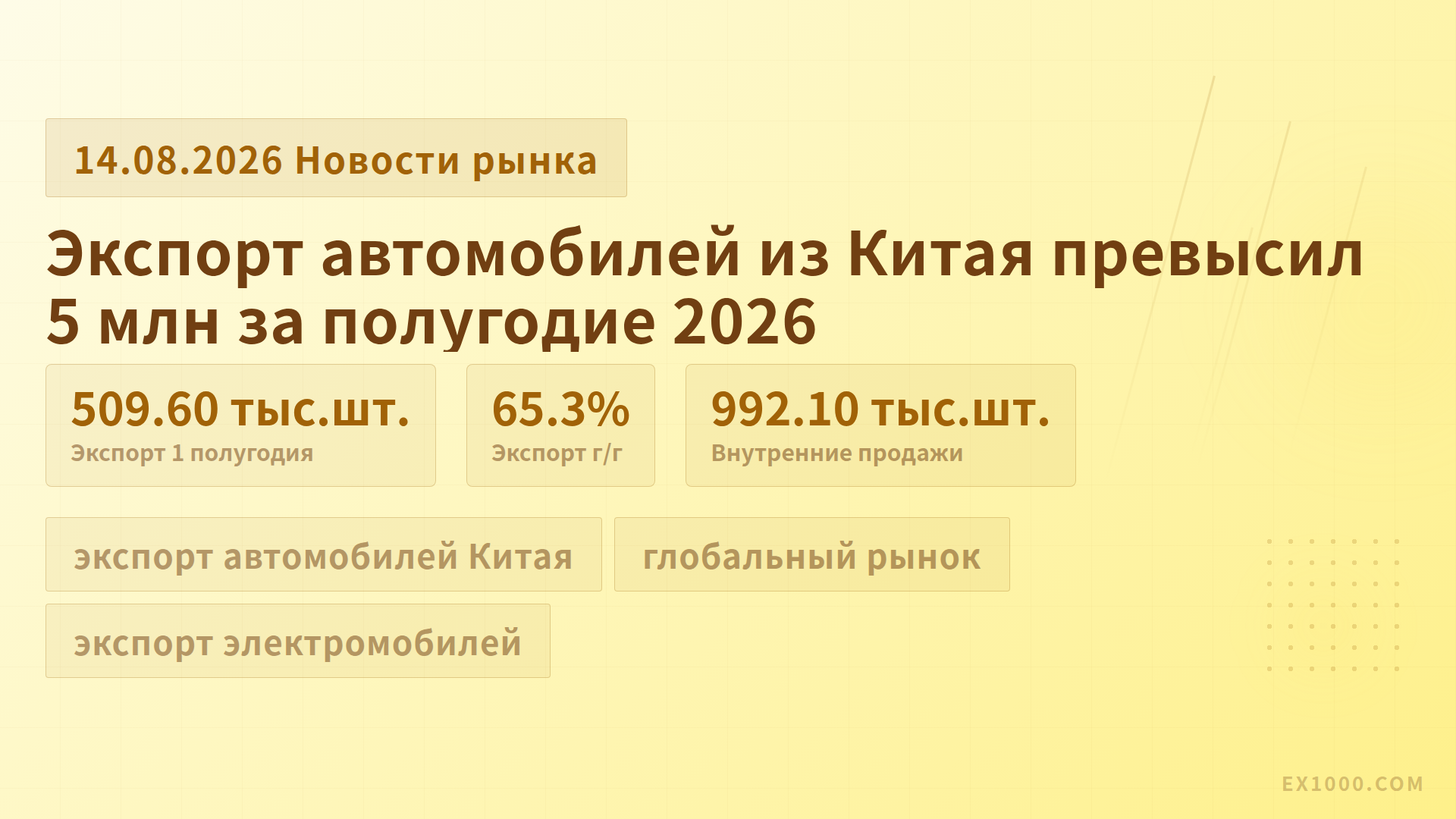 14.08.2026 Новости рынка

Экспорт автомобилей из Китая превысил 5 млн за полугодие 2026

509.60 тыс.шт.
Экспорт 1 полугодия

65.3%
Экспорт г/г

992.10 тыс.шт.
Внутренние продажи

экспорт автомобилей Китая

глобальный рынок

экспорт электромобилей

EX1000.COM